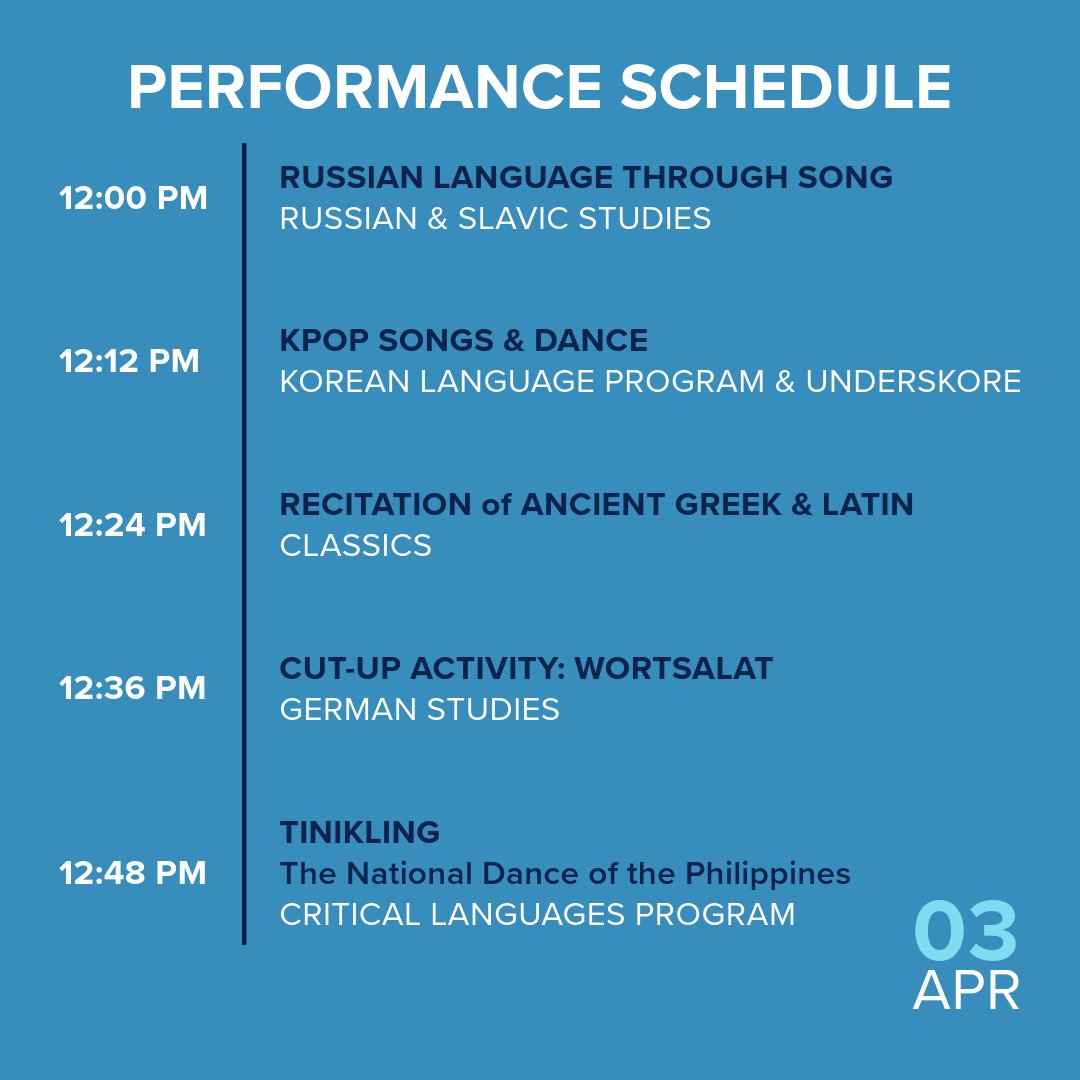 PERFORMANCE SCHEDULE

12:00 PM

RUSSIAN LANGUAGE THROUGH SONG
RUSSIAN & SLAVIC STUDIES

12:12 PM

KPOP SONGS & DANCE
KOREAN LANGUAGE PROGRAM & UNDERSKORE

12:24 PM

RECITATION of ANCIENT GREEK & LATIN
CLASSICS

12:36 PM

CUT-UP ACTIVITY: WORTSALAT
GERMAN STUDIES

12:48 PM

TINIKLING
The National Dance of the Philippines
CRITICAL LANGUAGES PROGRAM

03
APR